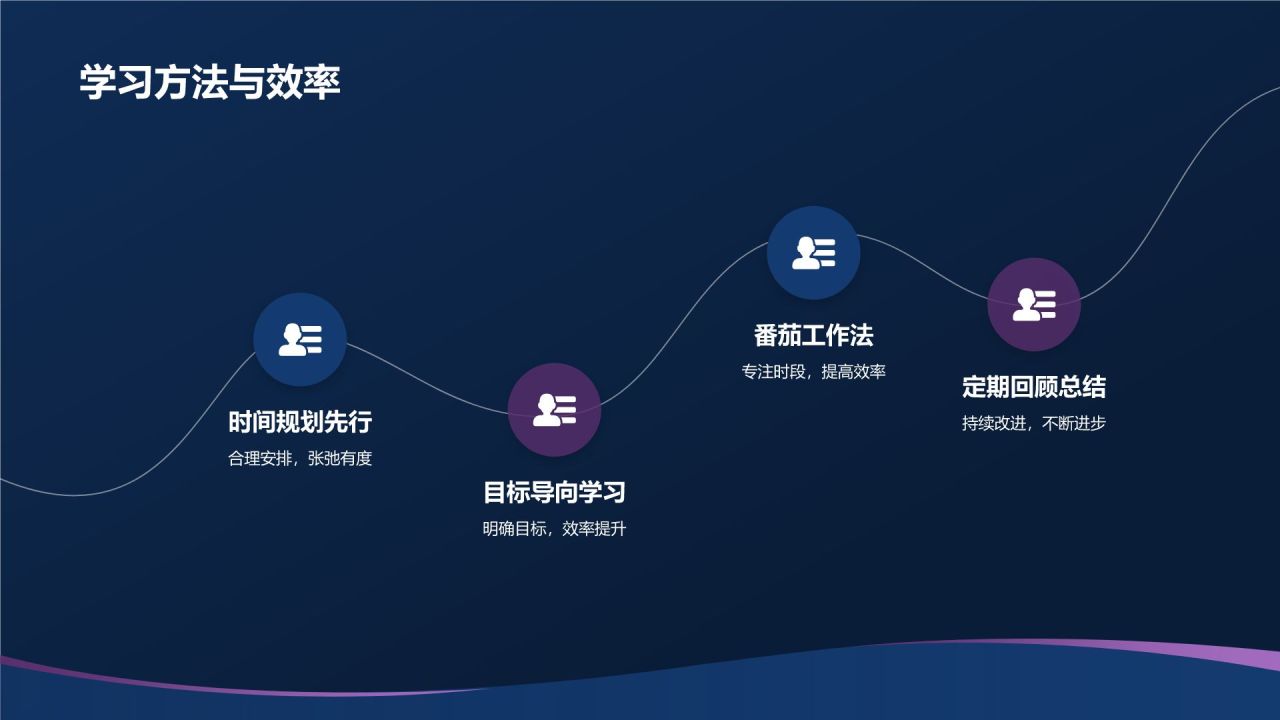 学习方法与效率

时间规划先行
合理安排，张弛有度

目标导向学习
明确目标，效率提升

番茄工作法
专注时段，提高效率

定期回顾总结
持续改进，不断进步